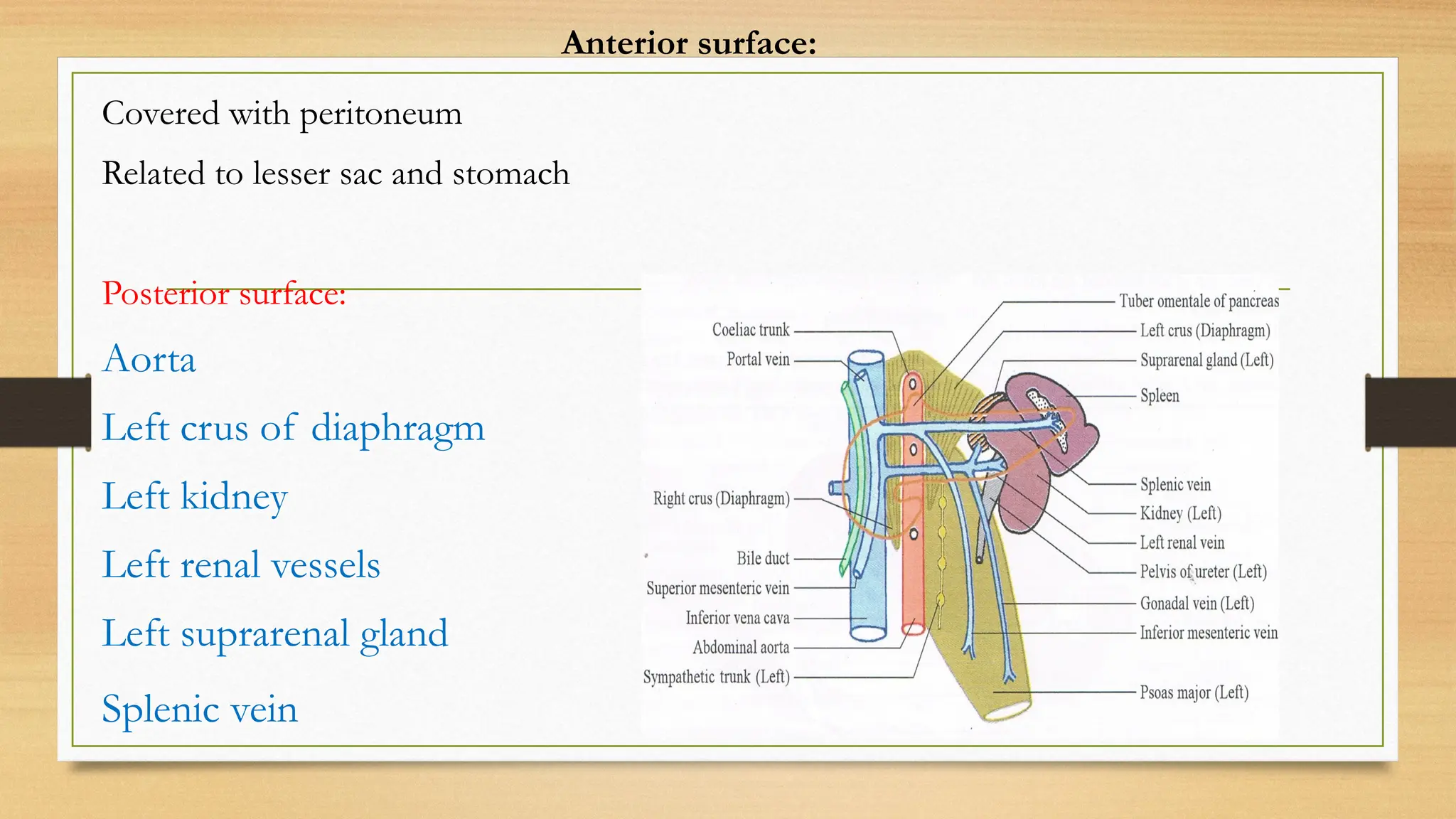 Anterior surface:

Covered with peritoneum

Related to lesser sac and stomach

Posterior surface:

Aorta

Left crus of diaphragm

Left kidney

Left renal vessels

Left suprarenal gland

Splenic vein

Coeliac trunk
Portal vein
Right crus (Diaphragm)
Bile duct
Superior mesenteric vein
Inferior vena cava
Abdominal aorta
Sympathetic trunk (Left)
Tuber omentale of pancreas
Left crus (Diaphragm)
Suprarenal gland (Left)
Spleen
Splenic vein
Kidney (Left)
Left renal vein
Pelvis of ureter (Left)
Gonadal vein (Left)
Inferior mesenteric vein
Psoas major (Left)